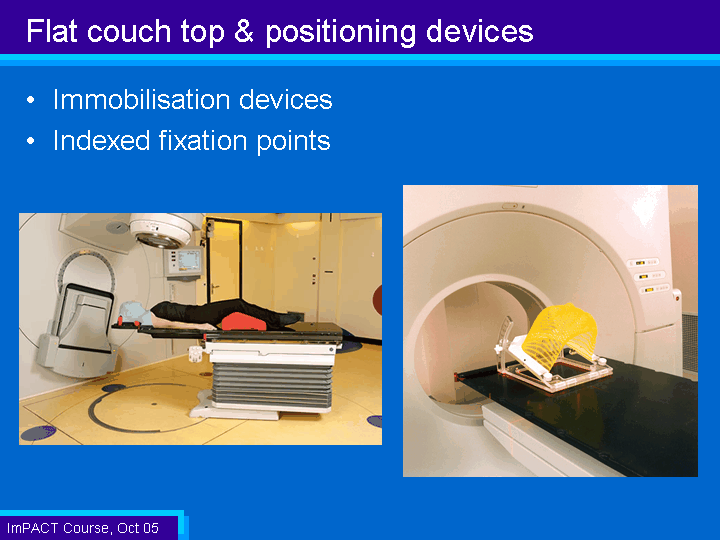 Flat couch top & positioning devices

• Immobilisation devices
• Indexed fixation points

ImPACT Course, Oct 05